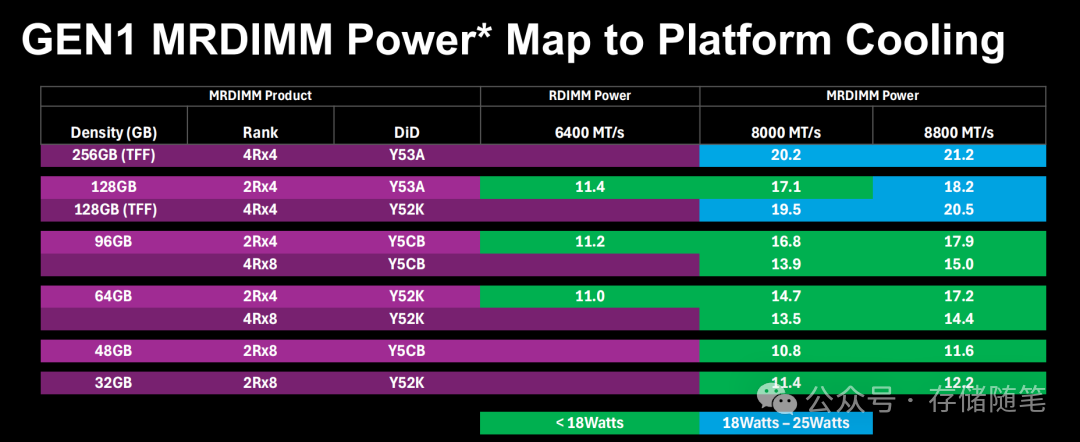 GEN1 MRDIMM Power* Map to Platform Cooling

| MRDIMM Product | | | RDIMM Power | MRDIMM Power | |
|---|---|---|---|---|---|
| Density (GB) | Rank | DiD | 6400 MT/s | 8000 MT/s | 8800 MT/s |
| 256GB (TFF) | 4Rx4 | Y53A | | 20.2 | 21.2 |
| 128GB | 2Rx4 | Y53A | 11.4 | 17.1 | 18.2 |
| 128GB (TFF) | 4Rx4 | Y52K | | 19.5 | 20.5 |
| 96GB | 2Rx4 | Y5CB | 11.2 | 16.8 | 17.9 |
| | 4Rx8 | Y5CB | | 13.9 | 15.0 |
| 64GB | 2Rx4 | Y52K | 11.0 | 14.7 | 17.2 |
| | 4Rx8 | Y52K | | 13.5 | 14.4 |
| 48GB | 2Rx8 | Y5CB | | 10.8 | 11.6 |
| 32GB | 2Rx8 | Y52K | | 11.4 | 12.2 |

< 18Watts
18Watts – 25Watts

公众号 · 存储随笔